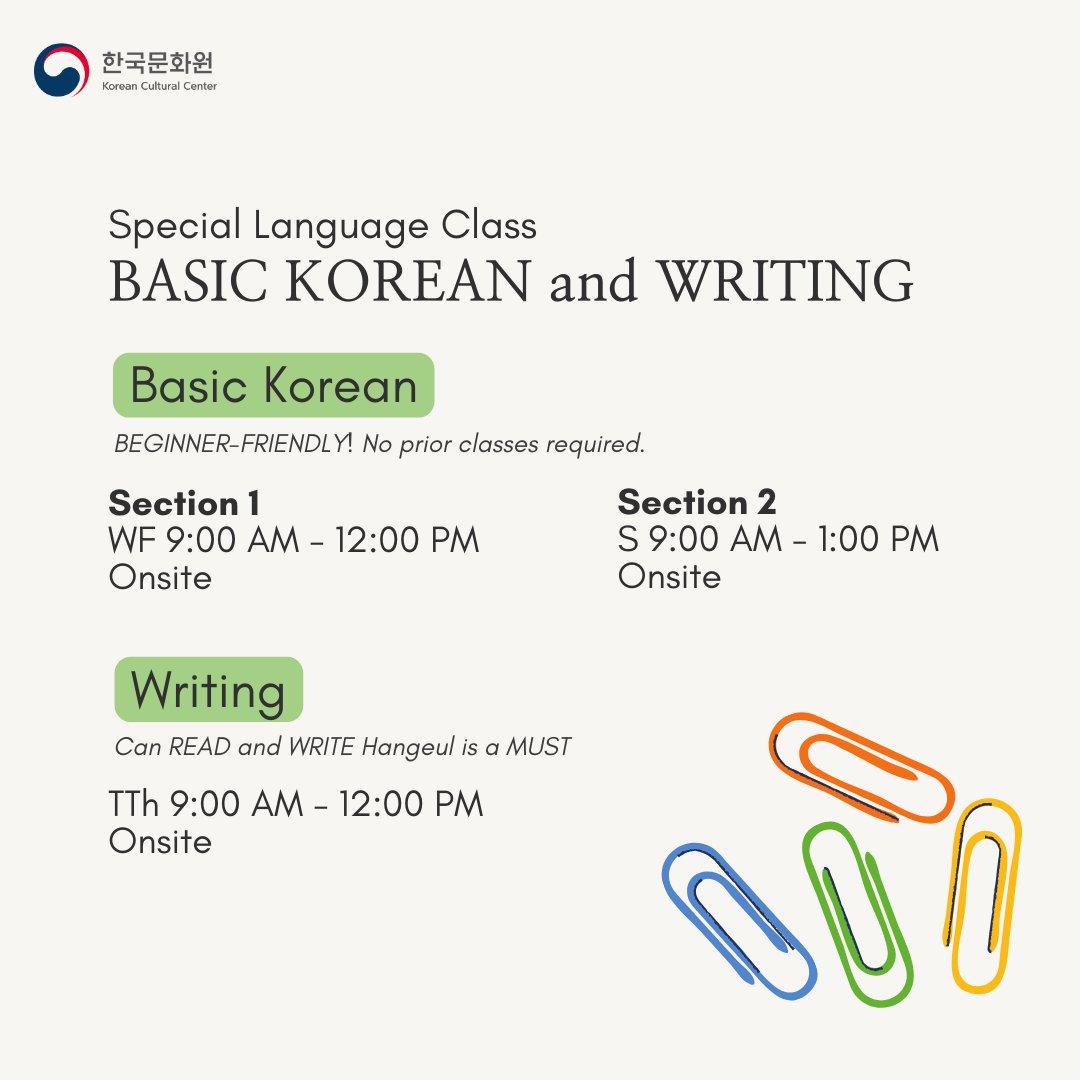 한국문화원
Korean Cultural Center

Special Language Class
BASIC KOREAN and WRITING

Basic Korean

BEGINNER-FRIENDLY! No prior classes required.

Section 1
WF 9:00 AM - 12:00 PM
Onsite

Section 2
S 9:00 AM - 1:00 PM
Onsite

Writing

Can READ and WRITE Hangeul is a MUST

TTh 9:00 AM - 12:00 PM
Onsite